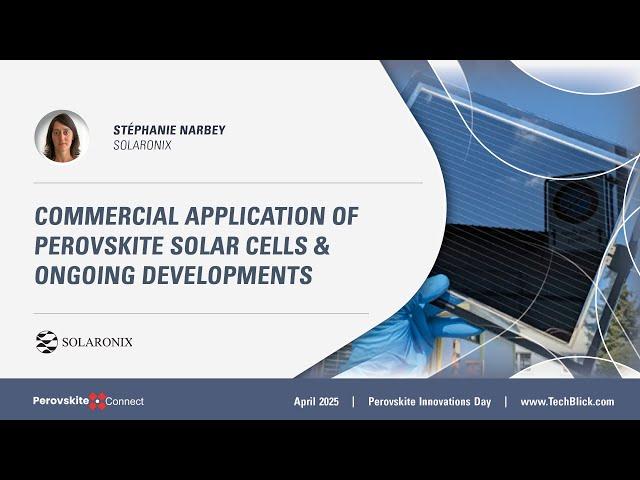 STÉPHANIE NARBEY
SOLARONIX

COMMERCIAL APPLICATION OF PEROVSKITE SOLAR CELLS & ONGOING DEVELOPMENTS

SOLARONIX

Perovskite Connect

April 2025 | Perovskite Innovations Day | www.TechBlick.com